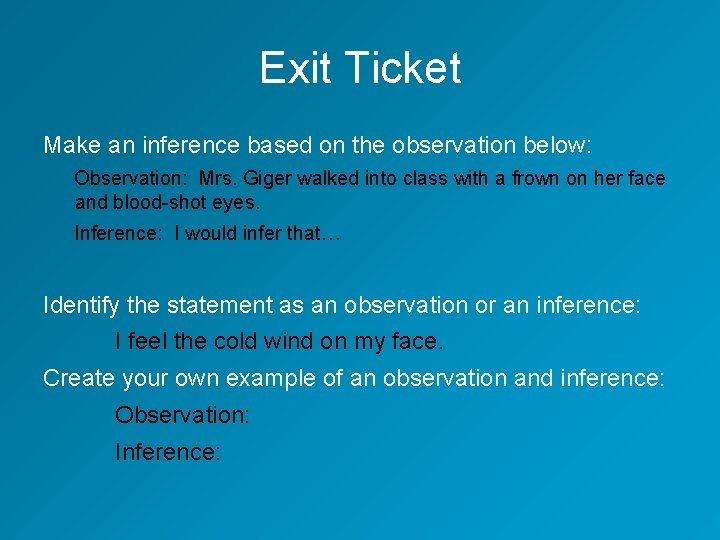 Exit Ticket

Make an inference based on the observation below:

Observation: Mrs. Giger walked into class with a frown on her face and blood-shot eyes.

Inference: I would infer that…

Identify the statement as an observation or an inference:

I feel the cold wind on my face.

Create your own example of an observation and inference:

Observation:

Inference: